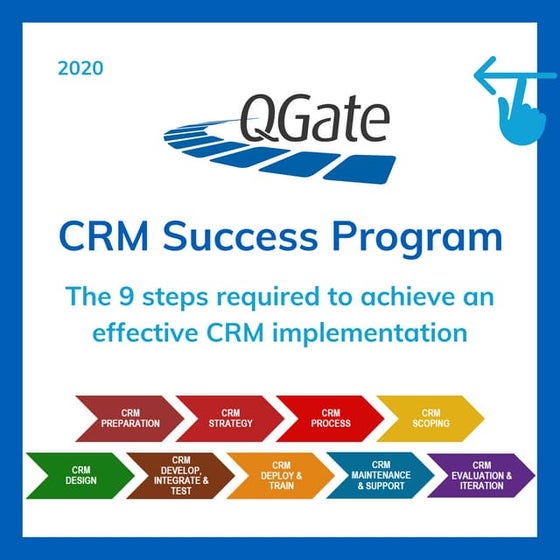 2020

QGate

CRM Success Program

The 9 steps required to achieve an effective CRM implementation

CRM PREPARATION

CRM STRATEGY

CRM PROCESS

CRM SCOPING

CRM DESIGN

CRM DEVELOP, INTEGRATE & TEST

CRM DEPLOY & TRAIN

CRM MAINTENANCE & SUPPORT

CRM EVALUATION & ITERATION